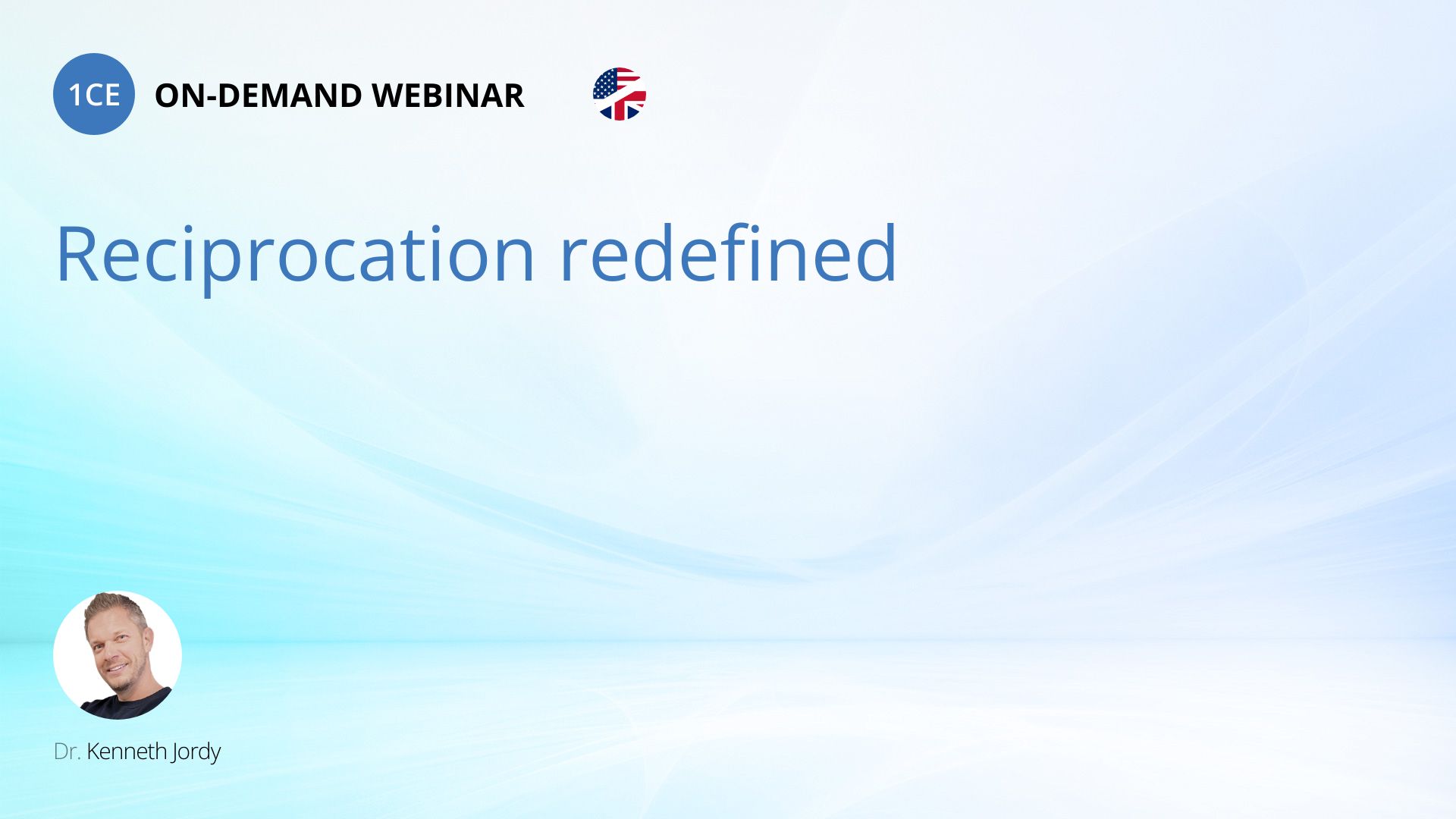 1CE ON-DEMAND WEBINAR

Reciprocation redefined

Dr. Kenneth Jordy